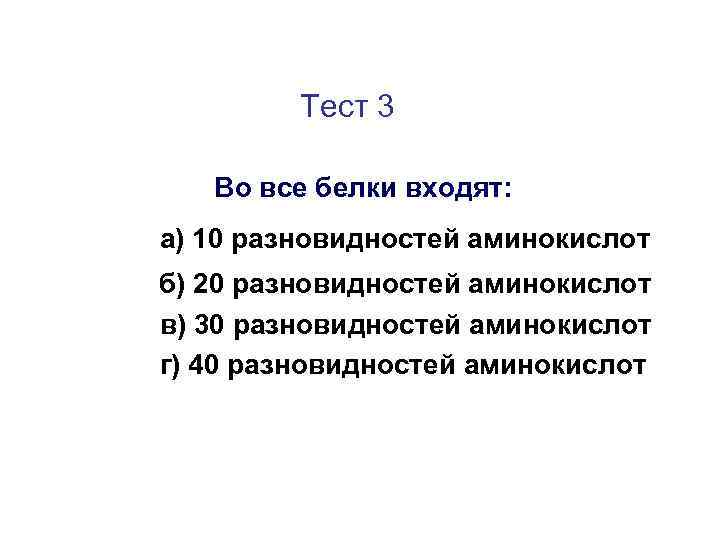 Тест 3

Во все белки входят:

а) 10 разновидностей аминокислот

б) 20 разновидностей аминокислот

в) 30 разновидностей аминокислот

г) 40 разновидностей аминокислот